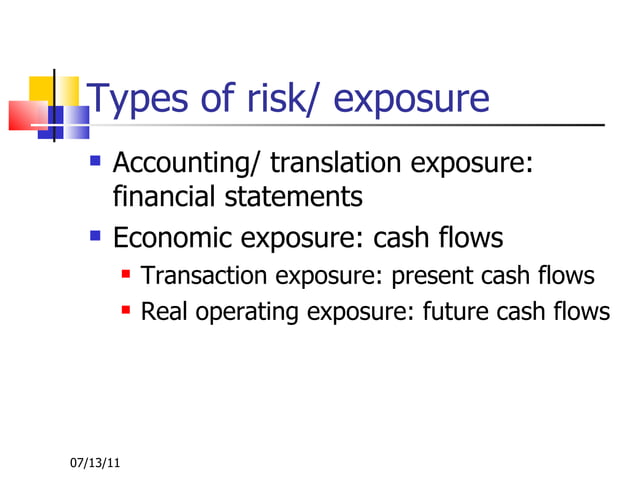 Types of risk/ exposure

- Accounting/ translation exposure: financial statements
- Economic exposure: cash flows
  - Transaction exposure: present cash flows
  - Real operating exposure: future cash flows

07/13/11